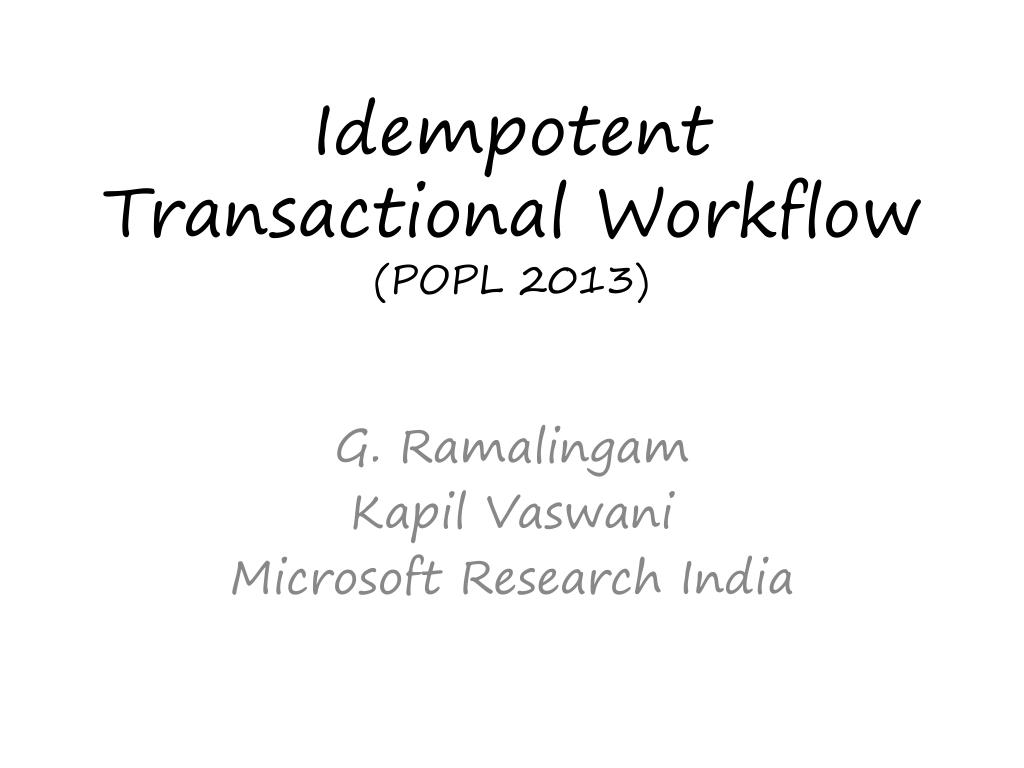 Idempotent
Transactional Workflow
(POPL 2013)

G. Ramalingam
Kapil Vaswani
Microsoft Research India